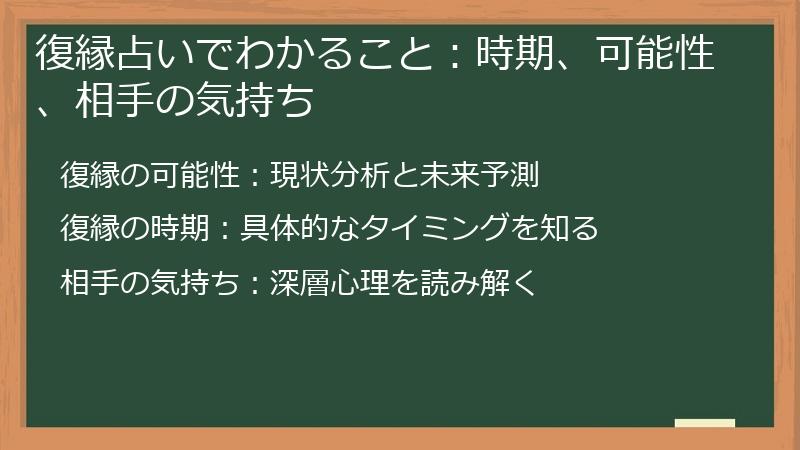 復縁占いでわかること：時期、可能性、相手の気持ち

復縁の可能性：現状分析と未来予測

復縁の時期：具体的なタイミングを知る

相手の気持ち：深層心理を読み解く